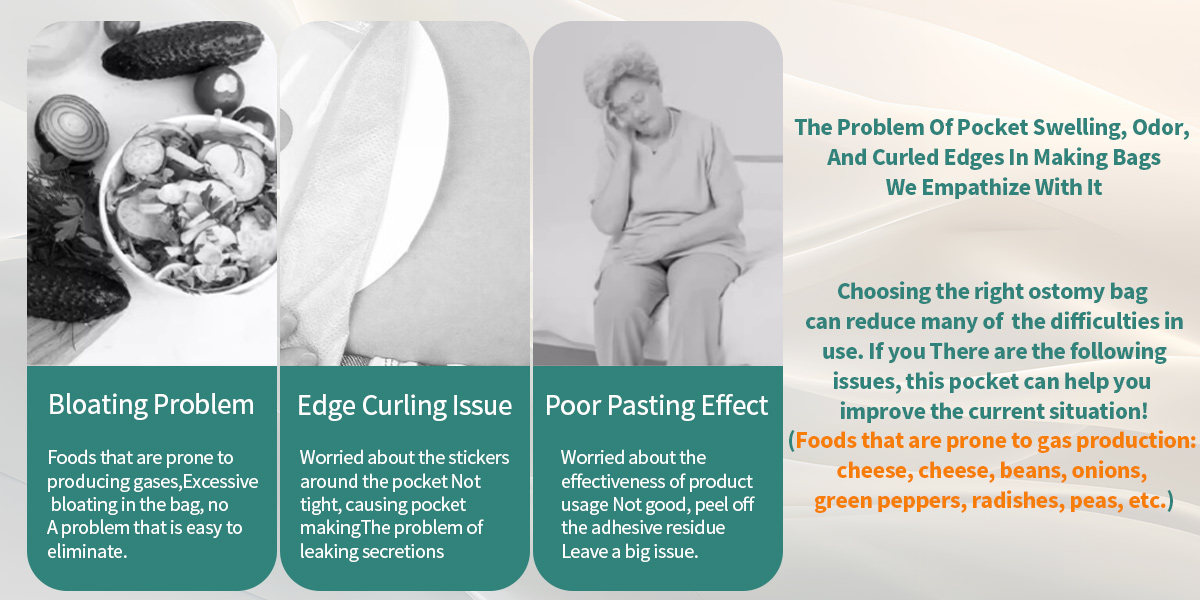 Bloating Problem

Foods that are prone to producing gases,Excessive bloating in the bag, no A problem that is easy to eliminate.

Edge Curling Issue

Worried about the stickers around the pocket Not tight, causing pocket makingThe problem of leaking secretions

Poor Pasting Effect

Worried about the effectiveness of product usage Not good, peel off the adhesive residue Leave a big issue.

The Problem Of Pocket Swelling, Odor, And Curled Edges In Making Bags We Empathize With It

Choosing the right ostomy bag can reduce many of the difficulties in use. If you There are the following issues, this pocket can help you improve the current situation! (Foods that are prone to gas production: cheese, cheese, beans, onions, green peppers, radishes, peas, etc.)